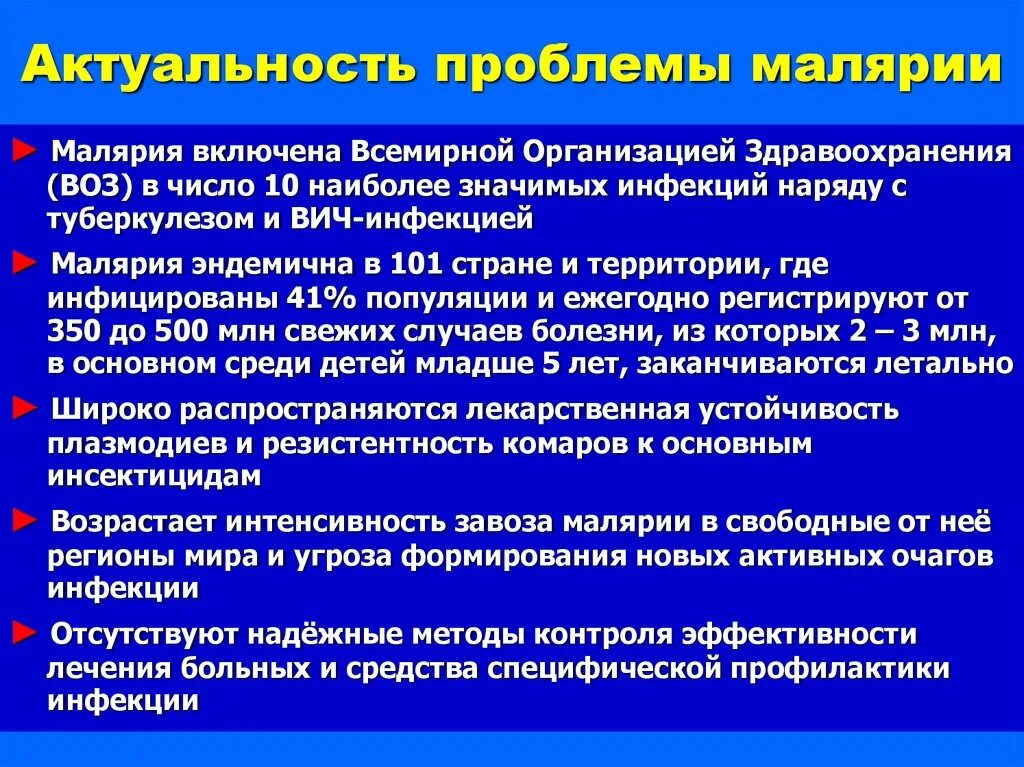 Актуальность проблемы малярии

► Малярия включена Всемирной Организацией Здравоохранения (ВОЗ) в число 10 наиболее значимых инфекций наряду с туберкулезом и ВИЧ-инфекцией

► Малярия эндемична в 101 стране и территории, где инфицированы 41% популяции и ежегодно регистрируют от 350 до 500 млн свежих случаев болезни, из которых 2 – 3 млн, в основном среди детей младше 5 лет, заканчиваются летально

► Широко распространяются лекарственная устойчивость плазмодиев и резистентность комаров к основным инсектицидам

► Возрастает интенсивность завоза малярии в свободные от неё регионы мира и угроза формирования новых активных очагов инфекции

► Отсутствуют надёжные методы контроля эффективности лечения больных и средства специфической профилактики инфекции